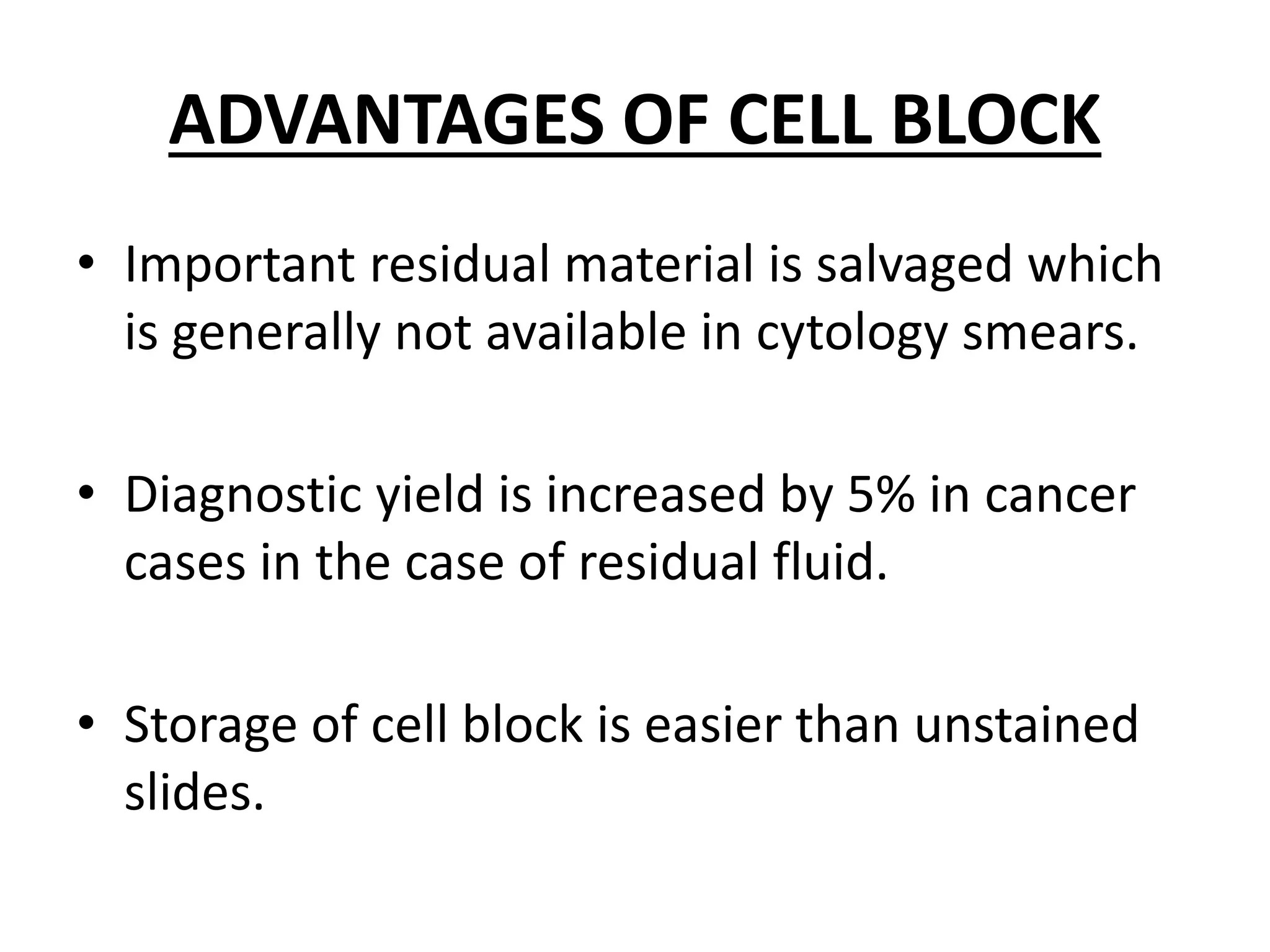 ADVANTAGES OF CELL BLOCK

• Important residual material is salvaged which is generally not available in cytology smears.

• Diagnostic yield is increased by 5% in cancer cases in the case of residual fluid.

• Storage of cell block is easier than unstained slides.